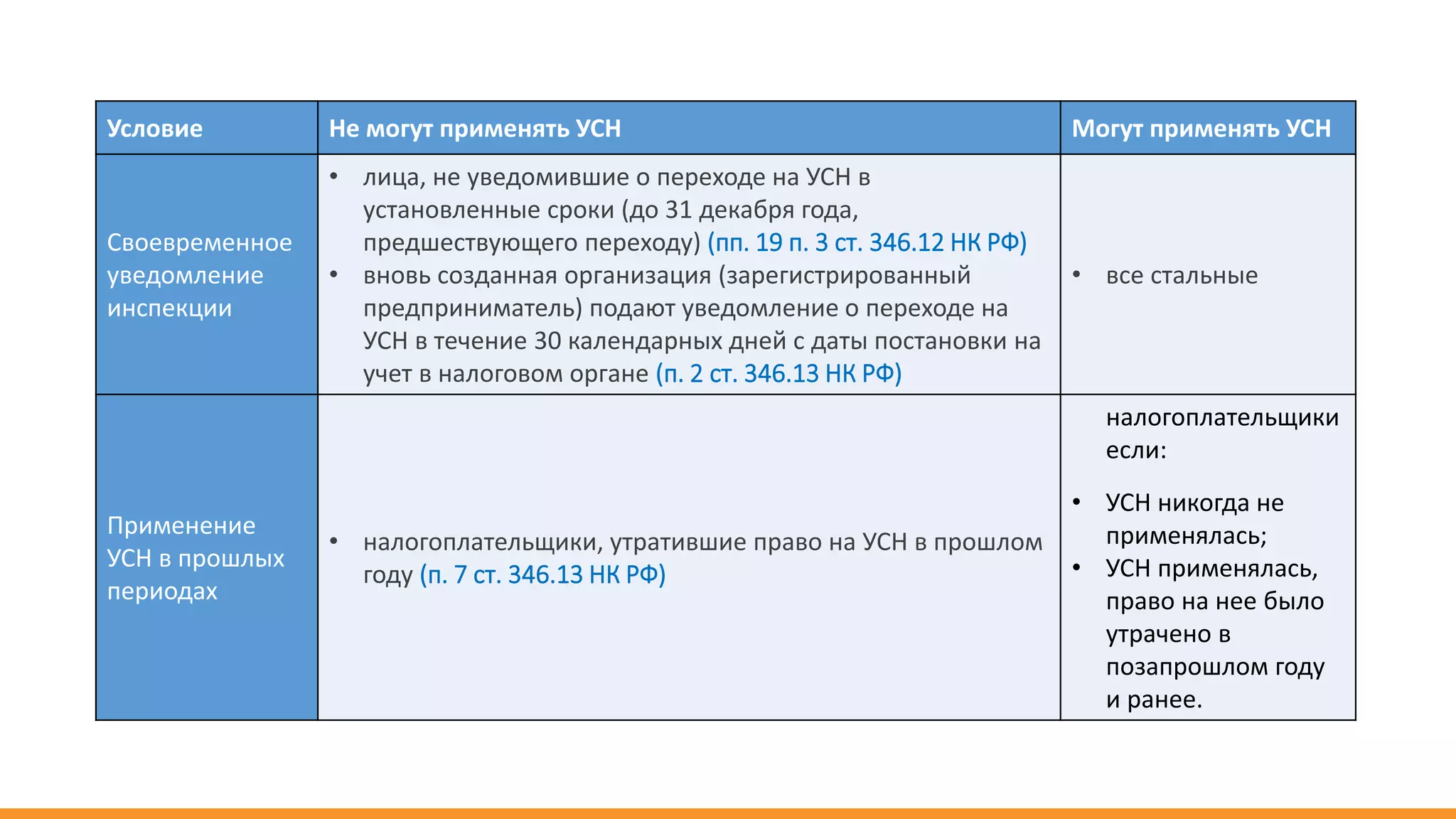 | Условие | Не могут применять УСН | Могут применять УСН |
|---|---|---|
| Своевременное уведомление инспекции | • лица, не уведомившие о переходе на УСН в установленные сроки (до 31 декабря года, предшествующего переходу) (пп. 19 п. 3 ст. 346.12 НК РФ) • вновь созданная организация (зарегистрированный предприниматель) подают уведомление о переходе на УСН в течение 30 календарных дней с даты постановки на учет в налоговом органе (п. 2 ст. 346.13 НК РФ) | • все стальные |
| Применение УСН в прошлых периодах | • налогоплательщики, утратившие право на УСН в прошлом году (п. 7 ст. 346.13 НК РФ) | налогоплательщики если: • УСН никогда не применялась; • УСН применялась, право на нее было утрачено в позапрошлом году и ранее. |